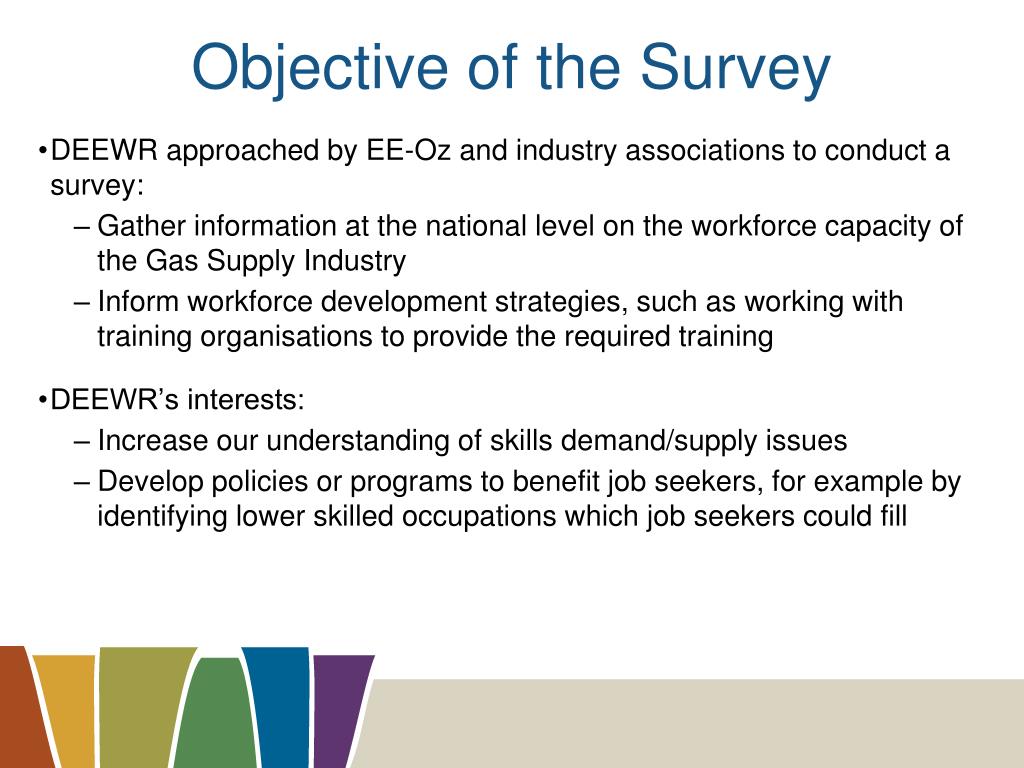 Objective of the Survey

•DEEWR approached by EE-Oz and industry associations to conduct a survey:

– Gather information at the national level on the workforce capacity of the Gas Supply Industry

– Inform workforce development strategies, such as working with training organisations to provide the required training

•DEEWR’s interests:

– Increase our understanding of skills demand/supply issues

– Develop policies or programs to benefit job seekers, for example by identifying lower skilled occupations which job seekers could fill